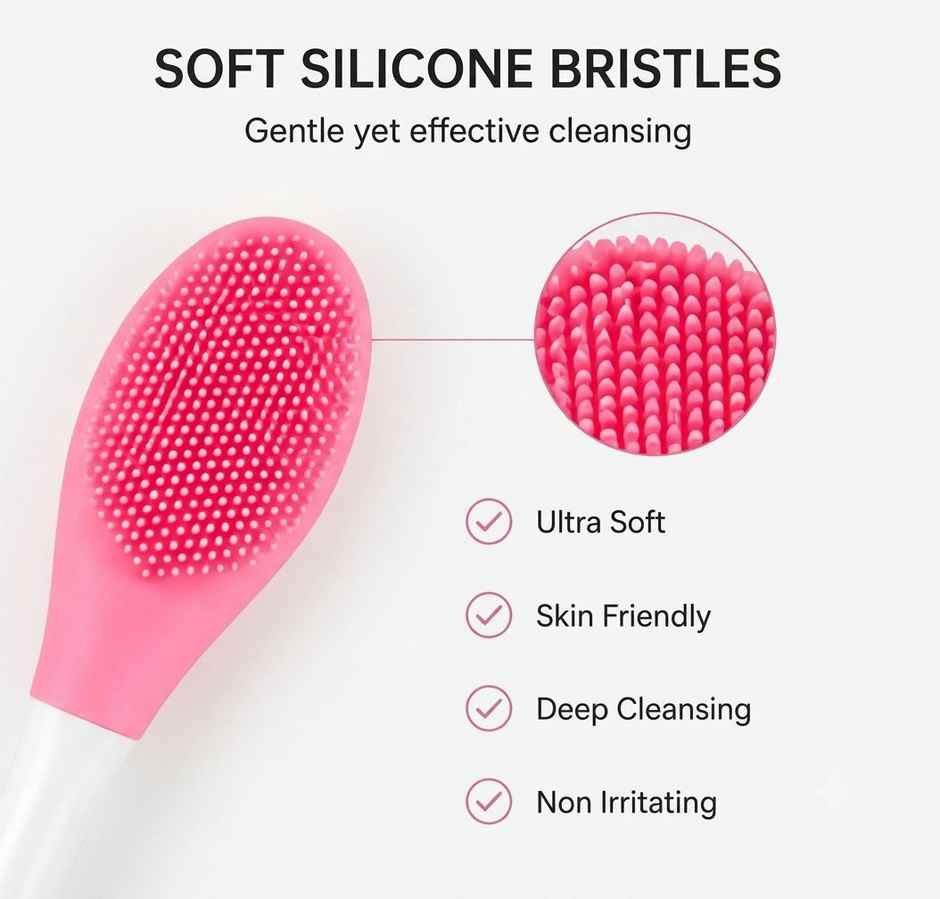 SOFT SILICONE BRISTLES

Gentle yet effective cleansing

Ultra Soft

Skin Friendly

Deep Cleansing

Non Irritating